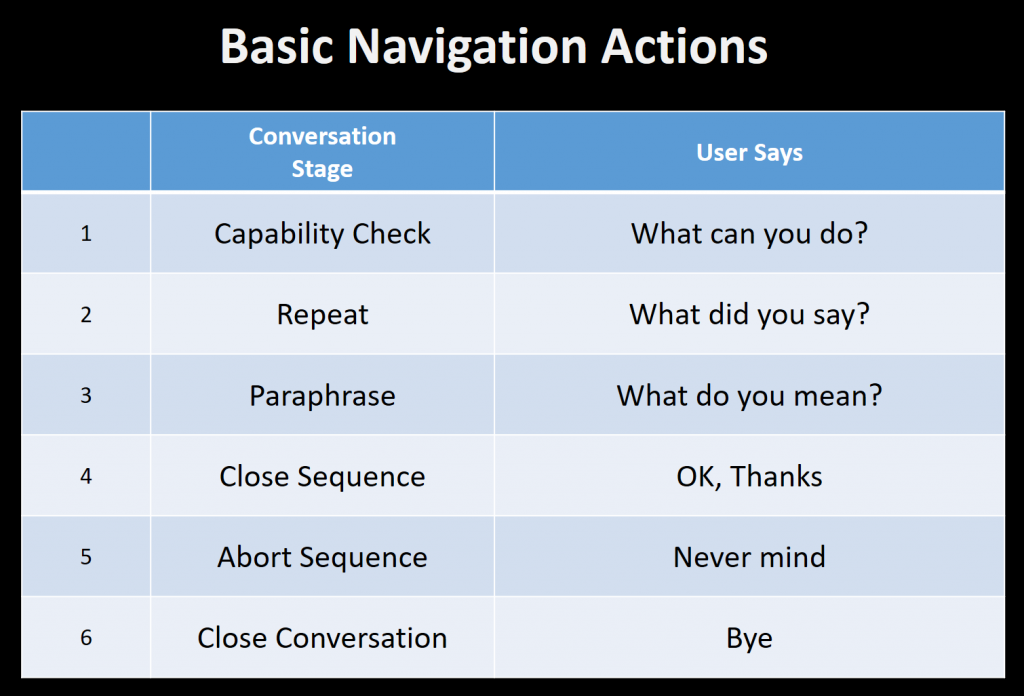 Basic Navigation Actions

| | Conversation Stage | User Says |
|---|---|---|
| 1 | Capability Check | What can you do? |
| 2 | Repeat | What did you say? |
| 3 | Paraphrase | What do you mean? |
| 4 | Close Sequence | OK, Thanks |
| 5 | Abort Sequence | Never mind |
| 6 | Close Conversation | Bye |